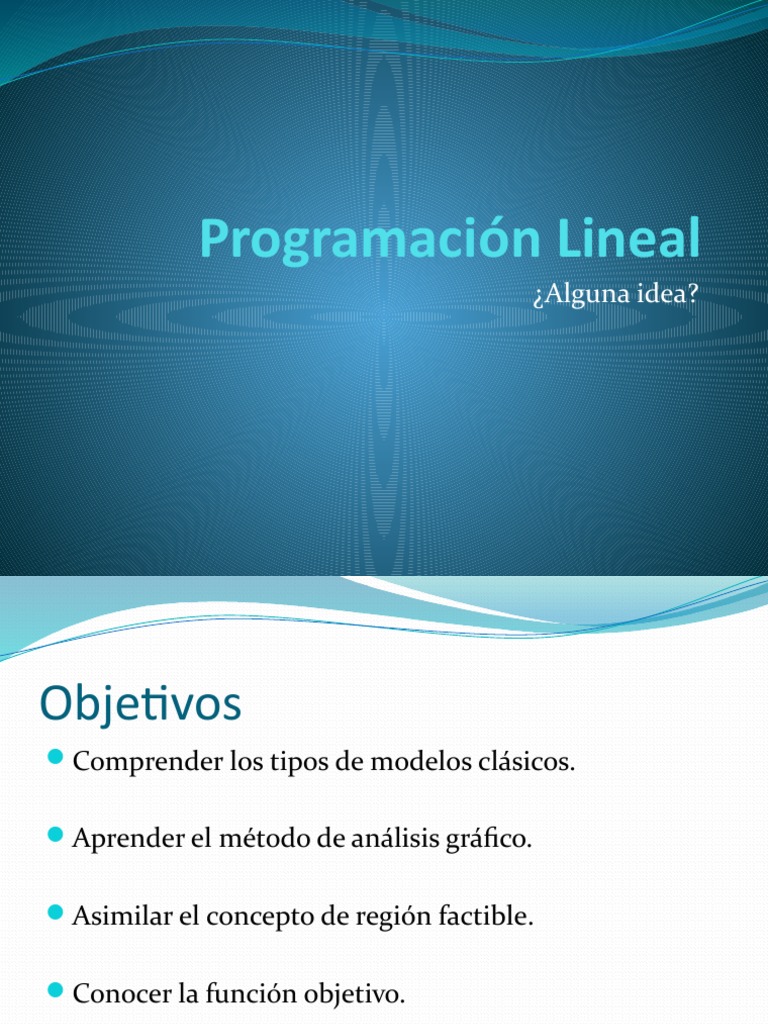 Programación Lineal

¿Alguna idea?

Objetivos

Comprender los tipos de modelos clásicos.

Aprender el método de análisis gráfico.

Asimilar el concepto de región factible.

Conocer la función objetivo.